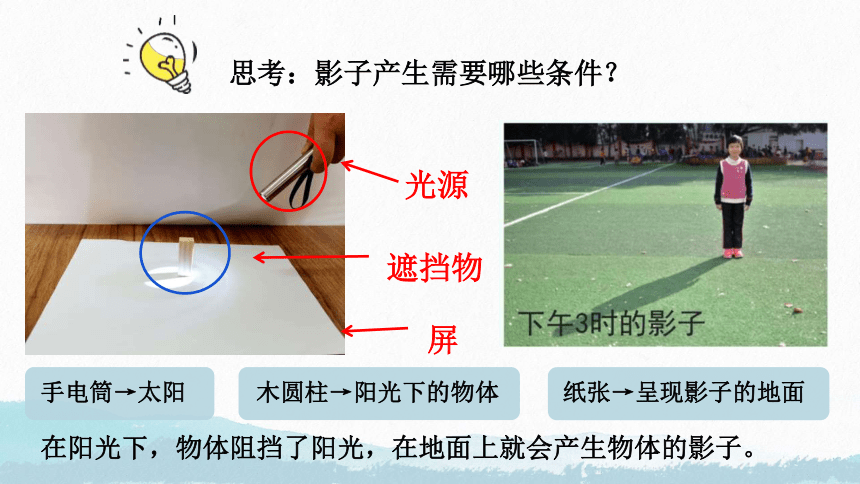 思考：影子产生需要哪些条件？

光源

遮挡物

屏

下午3时的影子

手电筒→太阳

木圆柱→阳光下的物体

纸张→呈现影子的地面

在阳光下，物体阻挡了阳光，在地面上就会产生物体的影子。